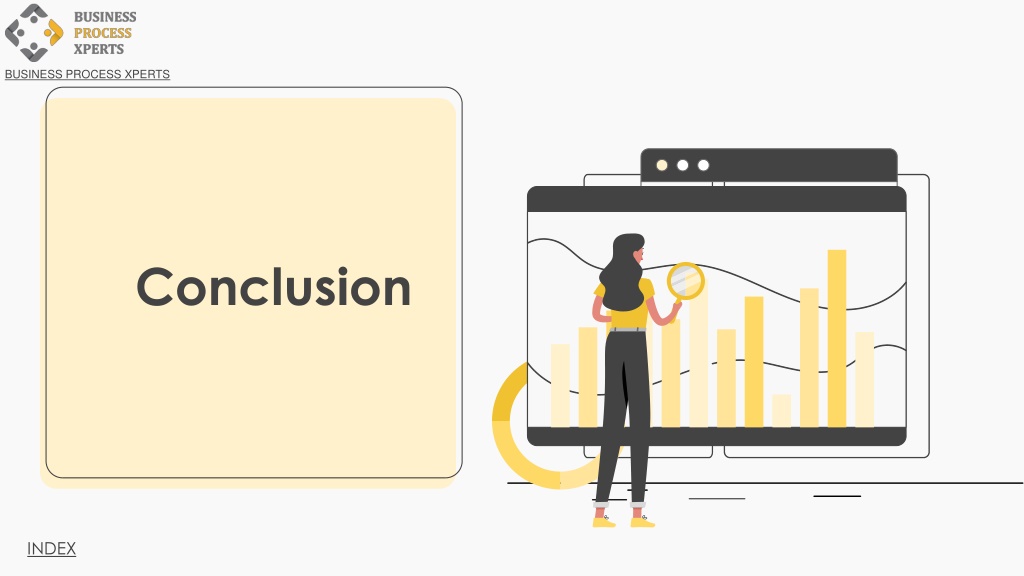 BUSINESS PROCESS XPERTS

BUSINESS PROCESS XPERTS

Conclusion

INDEX